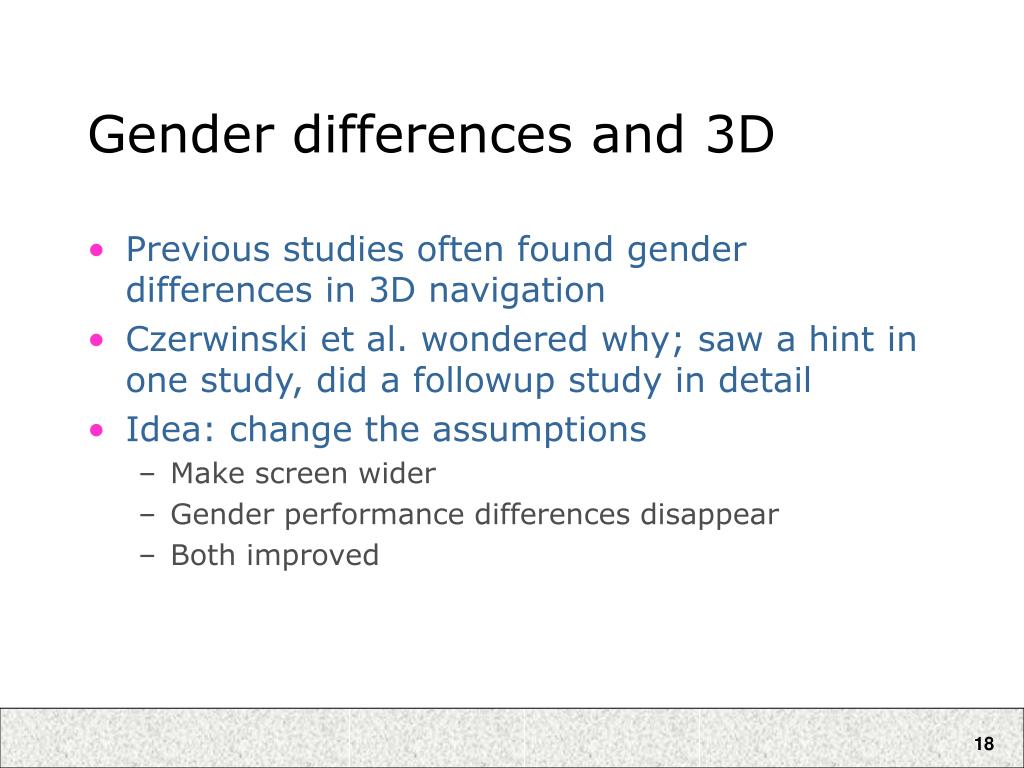 Gender differences and 3D

• Previous studies often found gender differences in 3D navigation
• Czerwinski et al. wondered why; saw a hint in one study, did a followup study in detail
• Idea: change the assumptions
  – Make screen wider
  – Gender performance differences disappear
  – Both improved

18